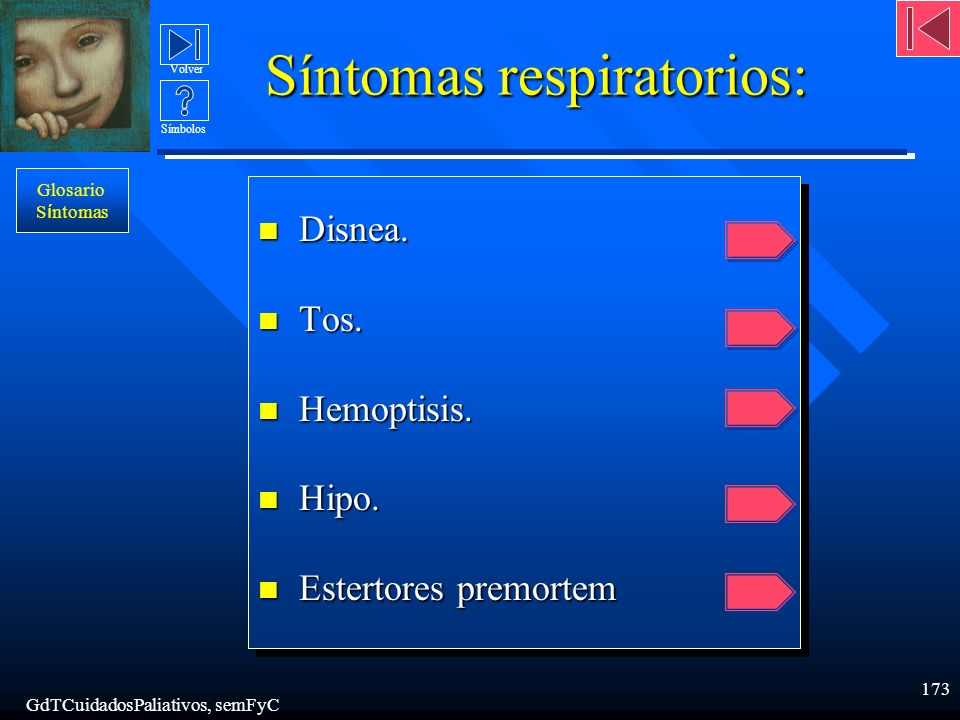 Volver

Símbolos

Síntomas respiratorios:

Glosario Síntomas

- Disnea.
- Tos.
- Hemoptisis.
- Hipo.
- Estertores premortem

GdTCuidadosPaliativos, semFyC

173